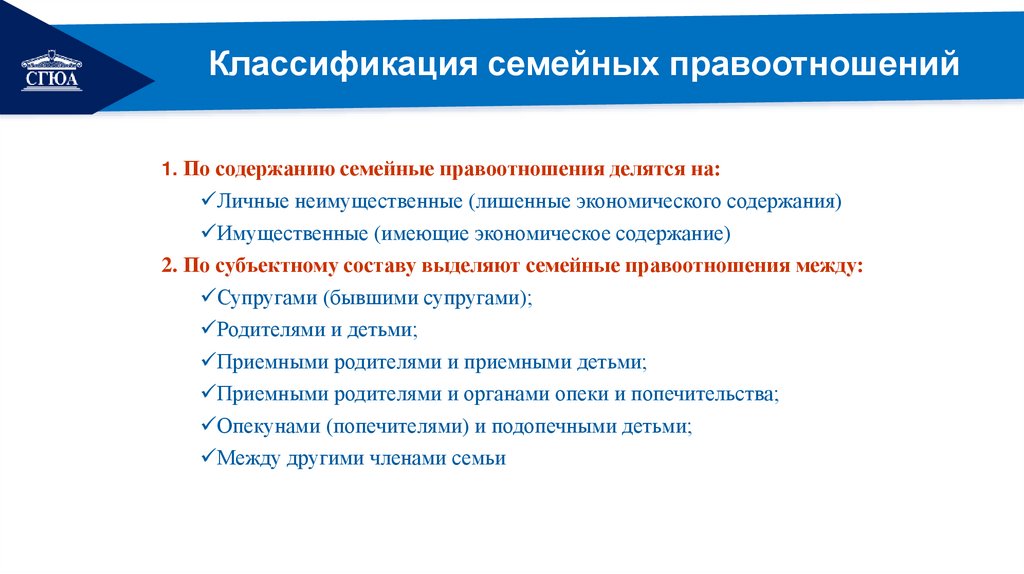 СГЮА

Классификация семейных правоотношений

1. По содержанию семейные правоотношения делятся на:
✓Личные неимущественные (лишенные экономического содержания)
✓Имущественные (имеющие экономическое содержание)
2. По субъектному составу выделяют семейные правоотношения между:
✓Супругами (бывшими супругами);
✓Родителями и детьми;
✓Приемными родителями и приемными детьми;
✓Приемными родителями и органами опеки и попечительства;
✓Опекунами (попечителями) и подопечными детьми;
✓Между другими членами семьи